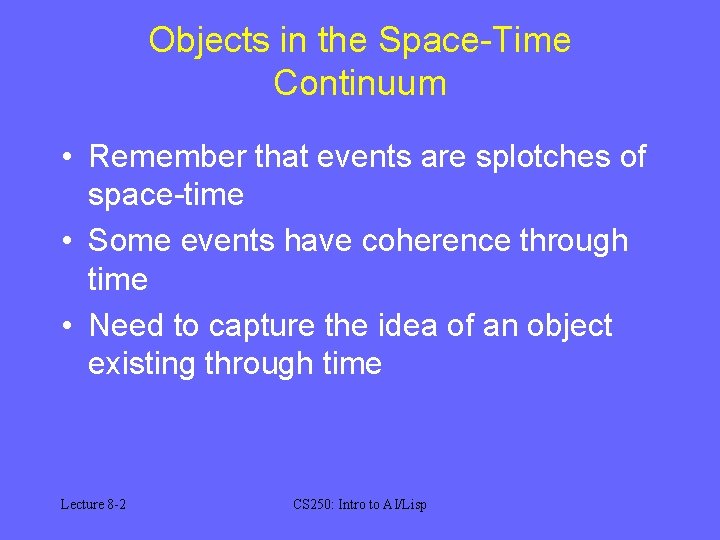 Objects in the Space-Time Continuum

• Remember that events are splotches of space-time
• Some events have coherence through time
• Need to capture the idea of an object existing through time

Lecture 8-2

CS250: Intro to AI/Lisp